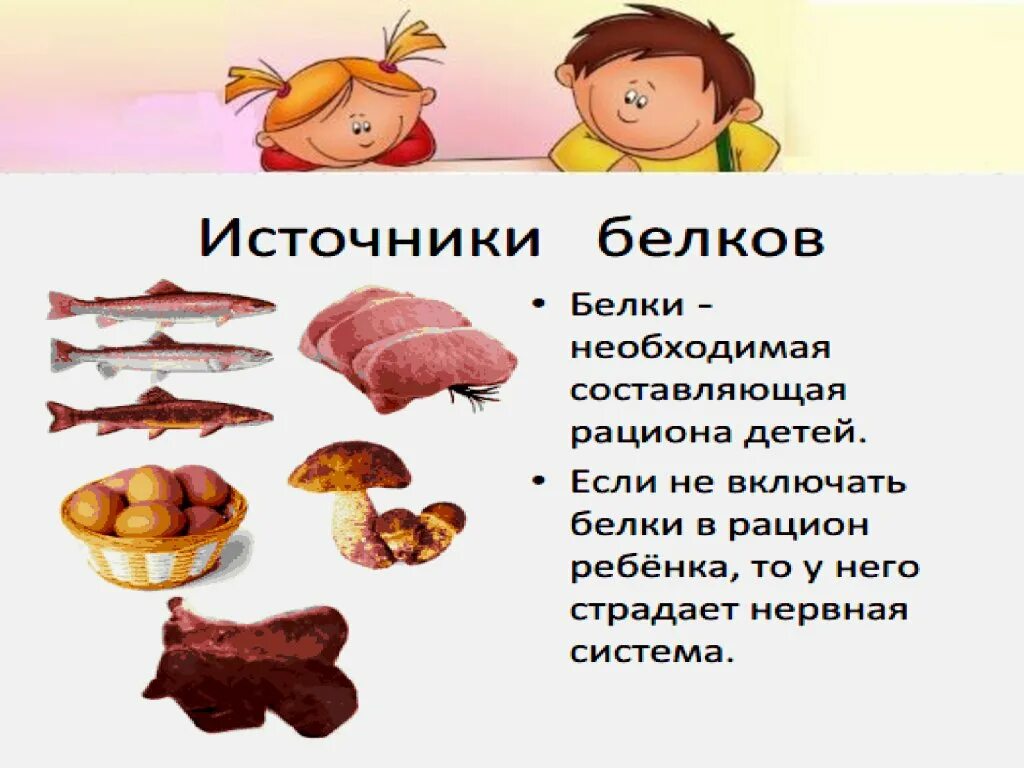 Источники белков

• Белки - необходимая составляющая рациона детей.

• Если не включать белки в рацион ребёнка, то у него страдает нервная система.